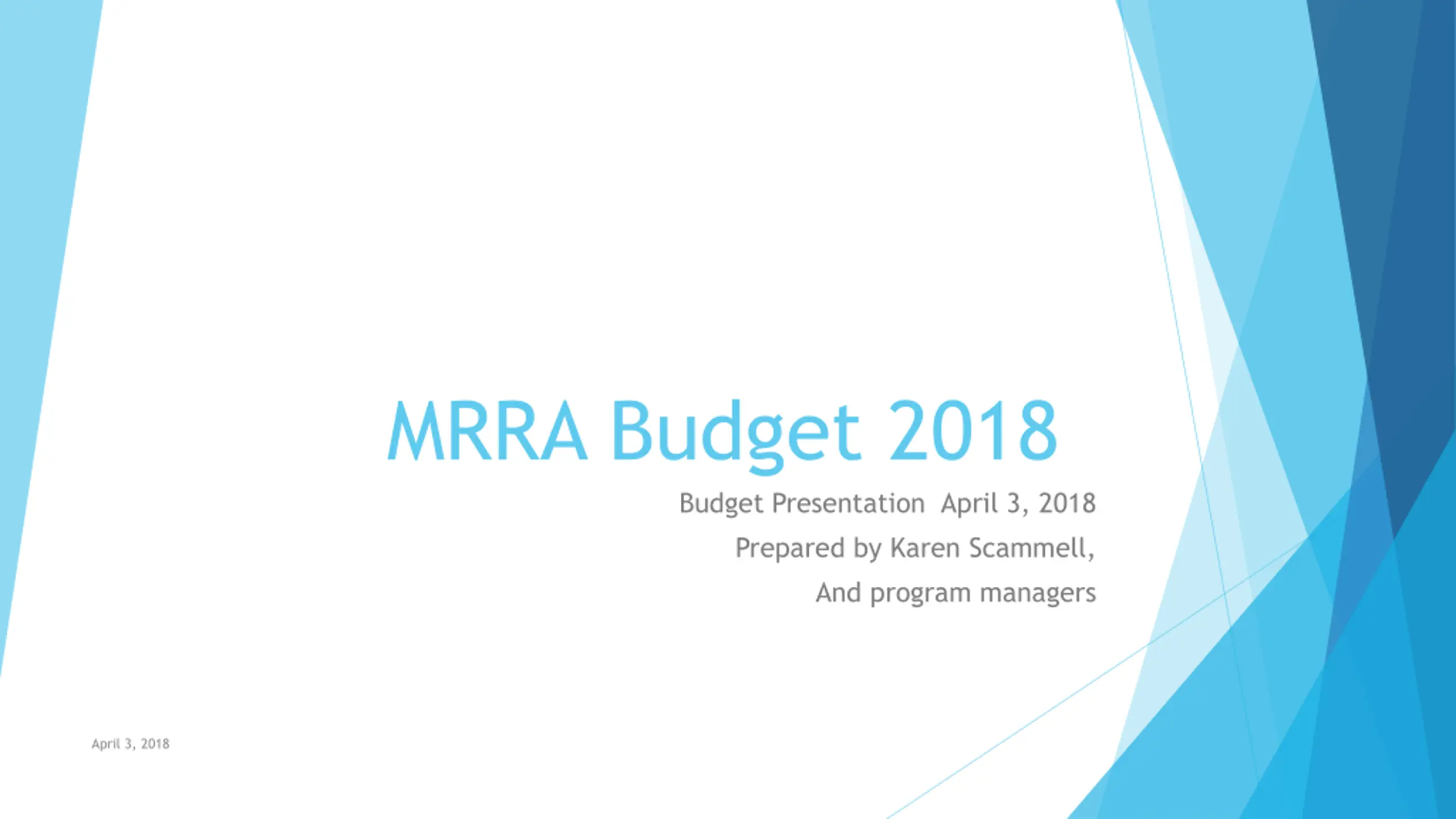 MRRA Budget 2018

Budget Presentation April 3, 2018
Prepared by Karen Scammell,
And program managers

April 3, 2018